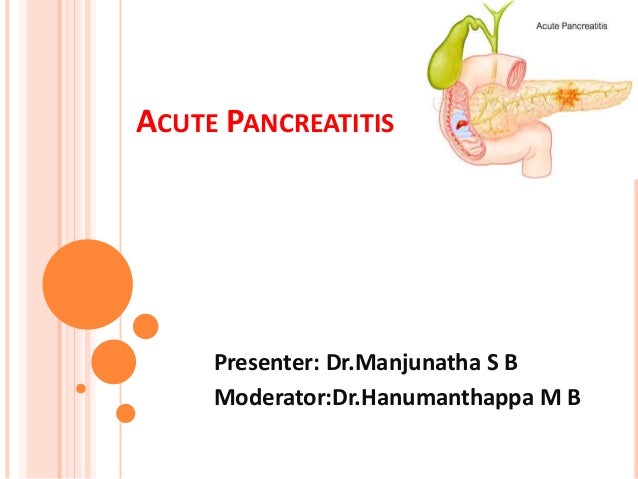 Acute Pancreatitis

ACUTE PANCREATITIS

Presenter: Dr.Manjunatha S B
Moderator:Dr.Hanumanthappa M B